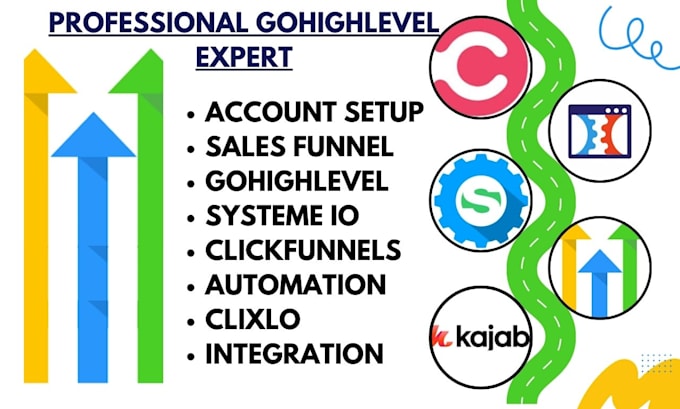 PROFESSIONAL GOHIGHLEVEL EXPERT

• ACCOUNT SETUP
• SALES FUNNEL
• GOHIGHLEVEL
• SYSTEME IO
• CLICKFUNNELS
• AUTOMATION
• CLIXLO
• INTEGRATION

kajab